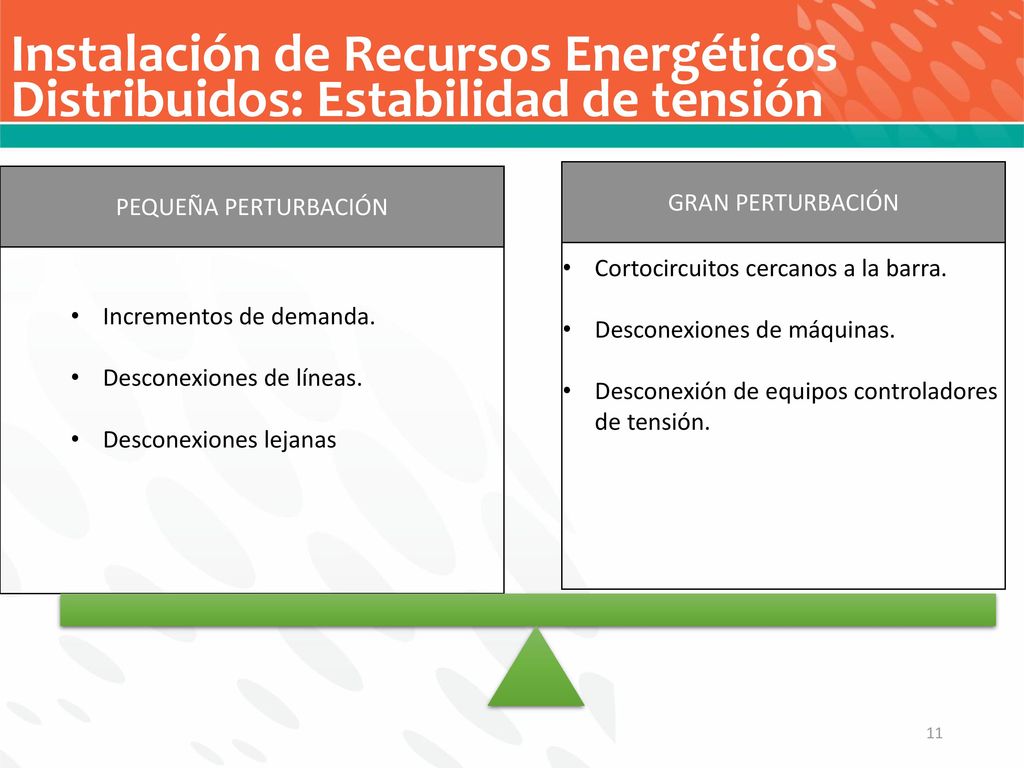 Instalación de Recursos Energéticos Distribuidos: Estabilidad de tensión

PEQUEÑA PERTURBACIÓN

• Incrementos de demanda.

• Desconexiones de líneas.

• Desconexiones lejanas

GRAN PERTURBACIÓN

• Cortocircuitos cercanos a la barra.

• Desconexiones de máquinas.

• Desconexión de equipos controladores de tensión.

11